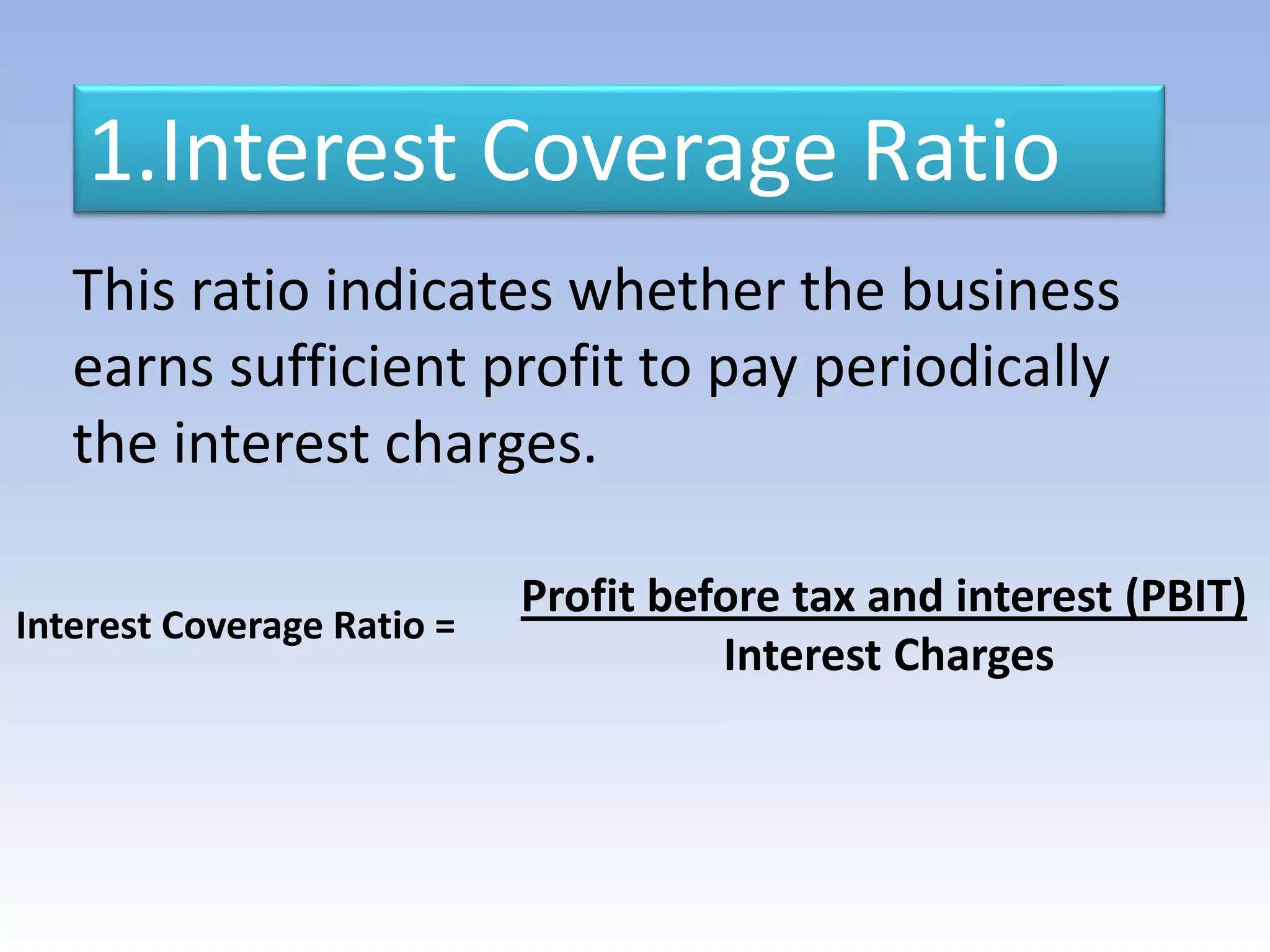 1.Interest Coverage Ratio

This ratio indicates whether the business earns sufficient profit to pay periodically the interest charges.

Interest Coverage Ratio = $\frac{\text{Profit before tax and interest (PBIT)}}{\text{Interest Charges}}$